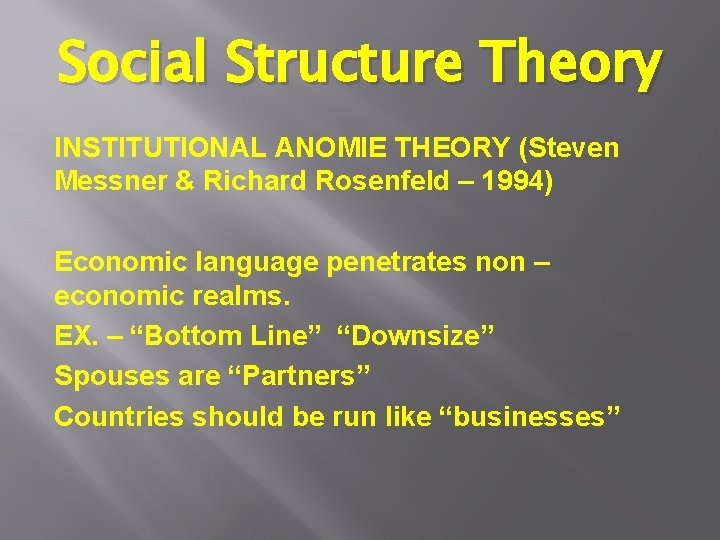 Social Structure Theory

INSTITUTIONAL ANOMIE THEORY (Steven Messner & Richard Rosenfeld – 1994)

Economic language penetrates non – economic realms.

EX. – “Bottom Line” “Downsize”

Spouses are “Partners”

Countries should be run like “businesses”